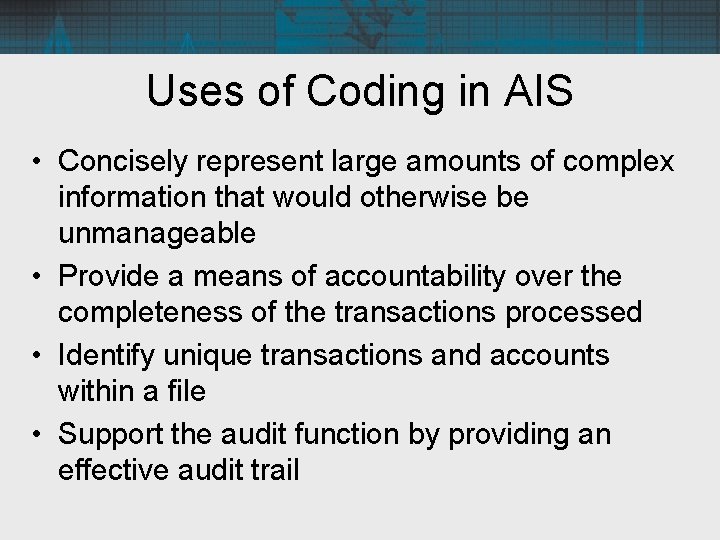 Uses of Coding in AIS

• Concisely represent large amounts of complex information that would otherwise be unmanageable
• Provide a means of accountability over the completeness of the transactions processed
• Identify unique transactions and accounts within a file
• Support the audit function by providing an effective audit trail